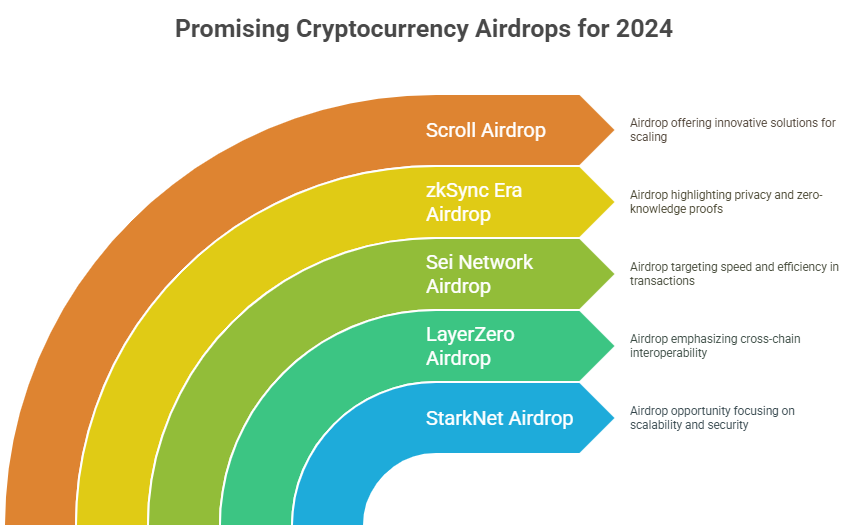 Promising Cryptocurrency Airdrops for 2024

Scroll Airdrop

Airdrop offering innovative solutions for scaling

zkSync Era Airdrop

Airdrop highlighting privacy and zero-knowledge proofs

Sei Network Airdrop

Airdrop targeting speed and efficiency in transactions

LayerZero Airdrop

Airdrop emphasizing cross-chain interoperability

StarkNet Airdrop

Airdrop opportunity focusing on scalability and security